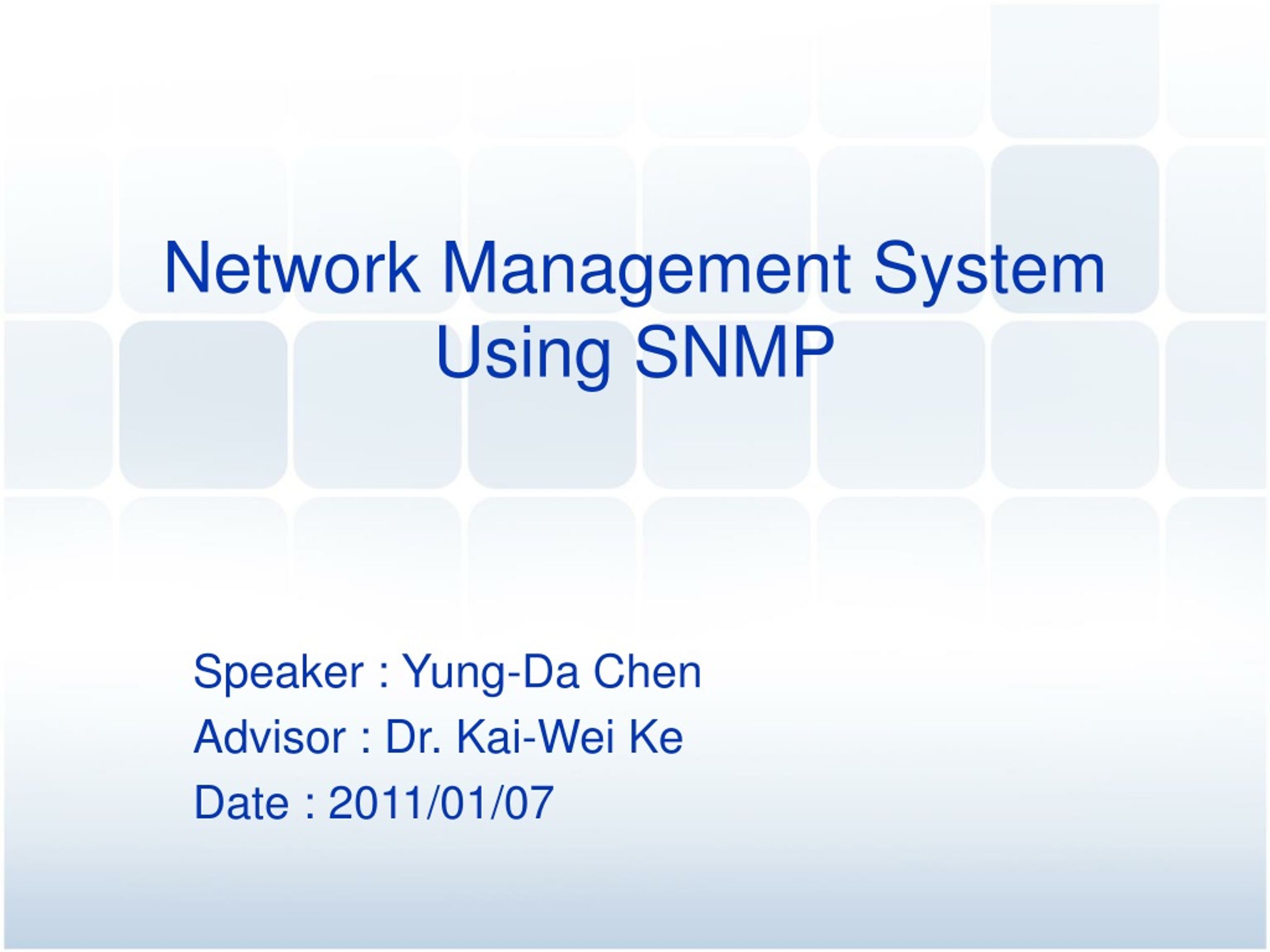 Network Management System
Using SNMP

Speaker : Yung-Da Chen
Advisor : Dr. Kai-Wei Ke
Date : 2011/01/07